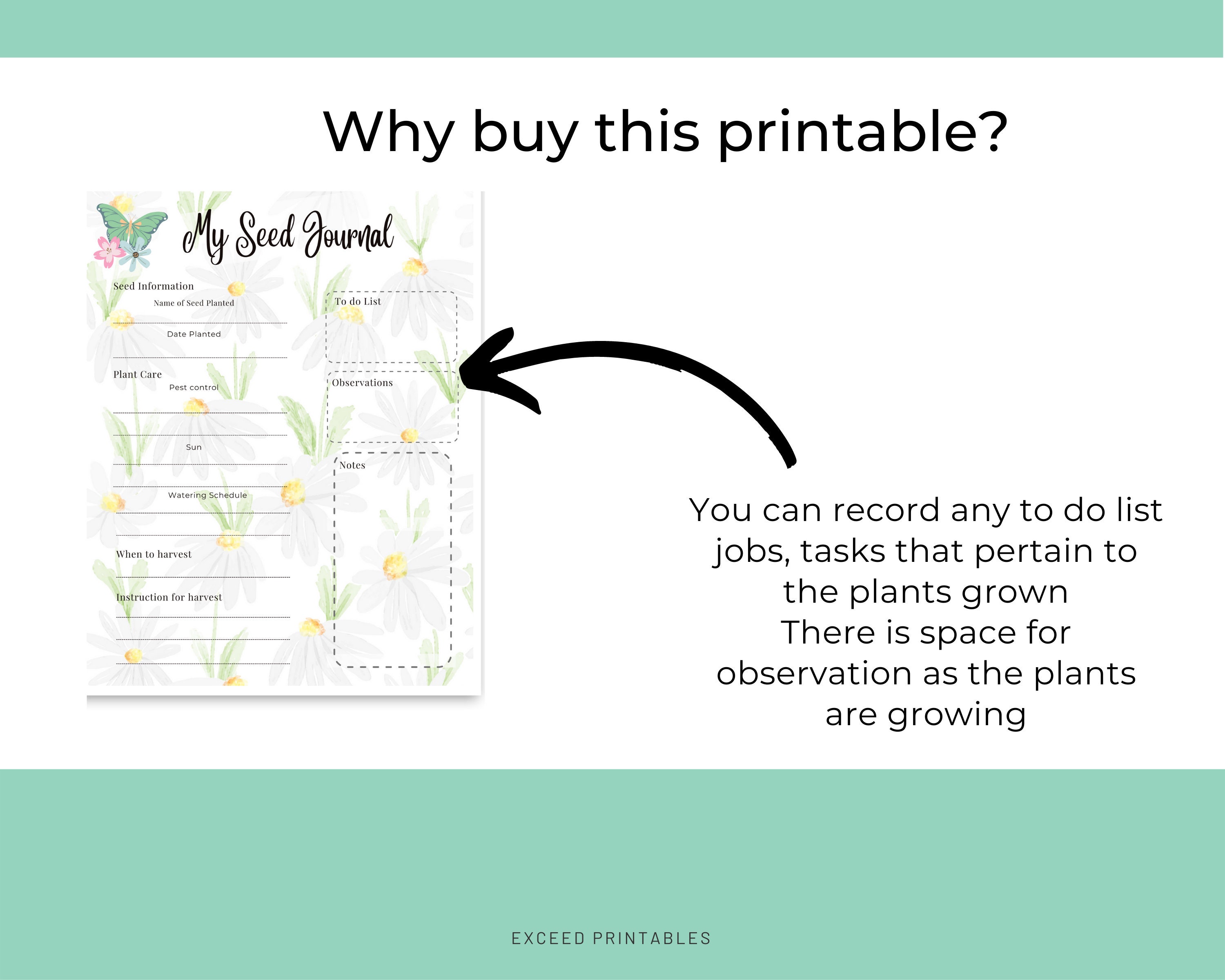 Why buy this printable?

My Seed Journal

Seed Information
Name of Seed Planted
Date Planted

Plant Care
Pest control
Sun
Watering Schedule

When to harvest

Instruction for harvest

To do List

Observations

Notes

You can record any to do list jobs, tasks that pertain to the plants grown
There is space for observation as the plants are growing

EXCEED PRINTABLES